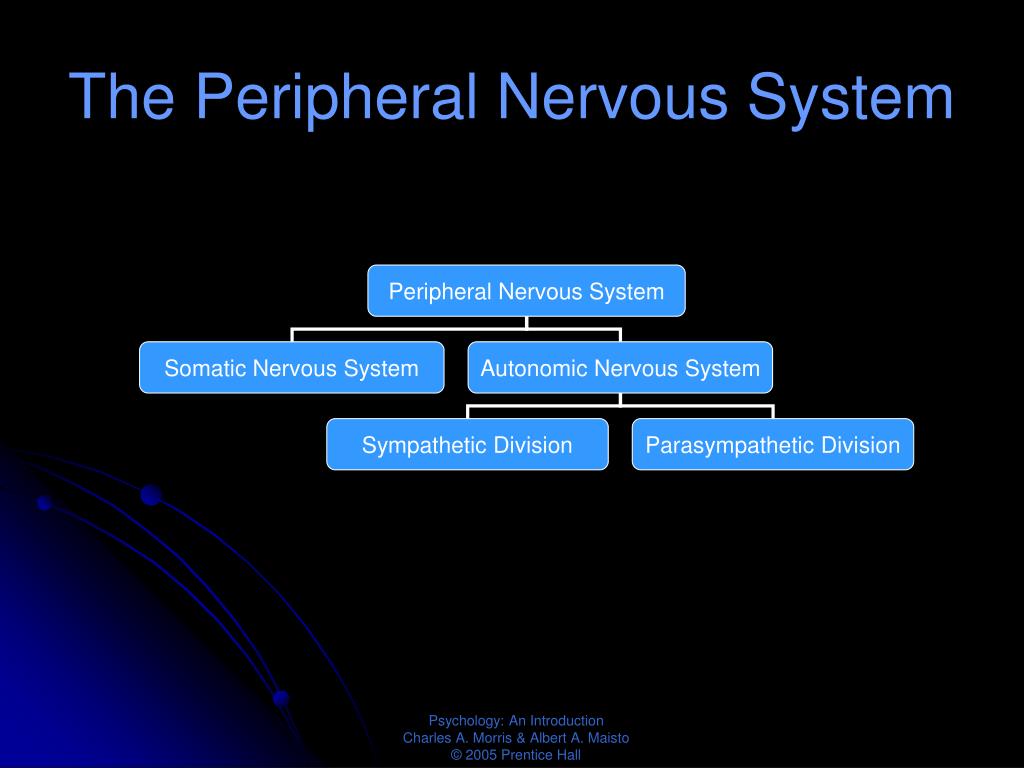 The Peripheral Nervous System

Peripheral Nervous System

Somatic Nervous System

Autonomic Nervous System

Sympathetic Division

Parasympathetic Division

Psychology: An Introduction
Charles A. Morris & Albert A. Maisto
© 2005 Prentice Hall